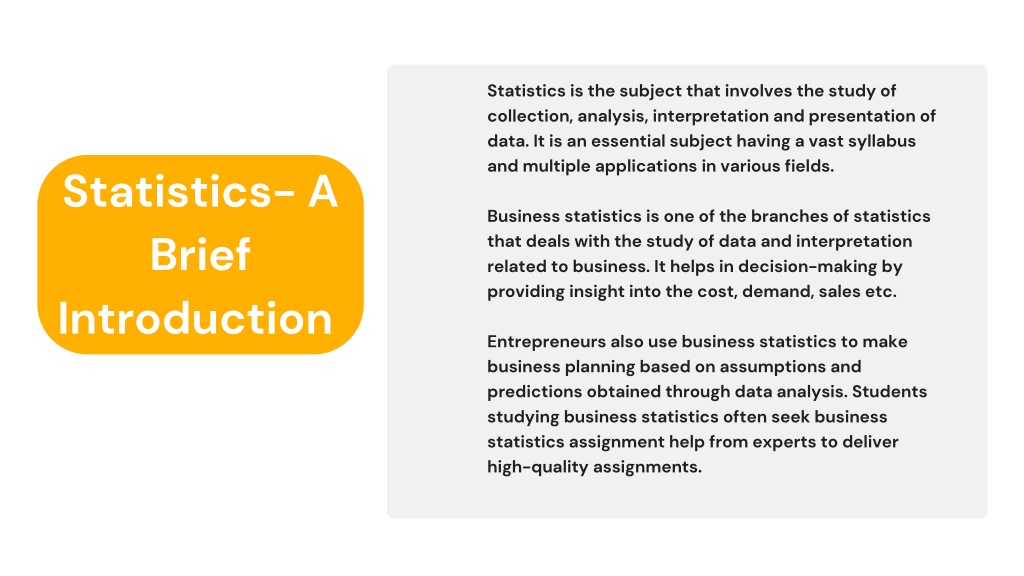 Statistics- A Brief Introduction

Statistics is the subject that involves the study of collection, analysis, interpretation and presentation of data. It is an essential subject having a vast syllabus and multiple applications in various fields.

Business statistics is one of the branches of statistics that deals with the study of data and interpretation related to business. It helps in decision-making by providing insight into the cost, demand, sales etc.

Entrepreneurs also use business statistics to make business planning based on assumptions and predictions obtained through data analysis. Students studying business statistics often seek business statistics assignment help from experts to deliver high-quality assignments.